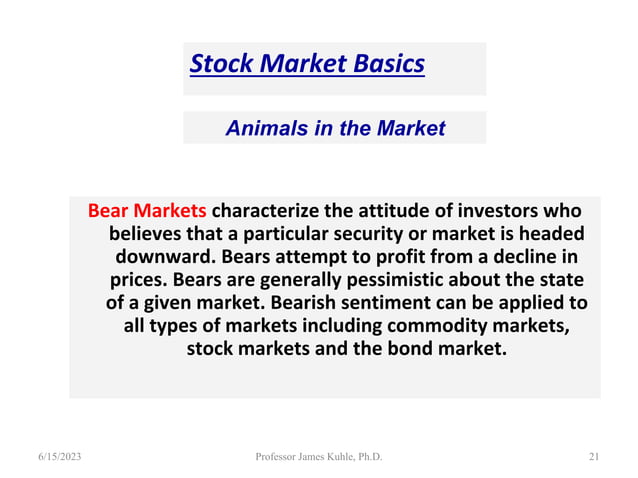 Stock Market Basics

Animals in the Market

Bear Markets characterize the attitude of investors who believes that a particular security or market is headed downward. Bears attempt to profit from a decline in prices. Bears are generally pessimistic about the state of a given market. Bearish sentiment can be applied to all types of markets including commodity markets, stock markets and the bond market.

6/15/2023 Professor James Kuhle, Ph.D. 21